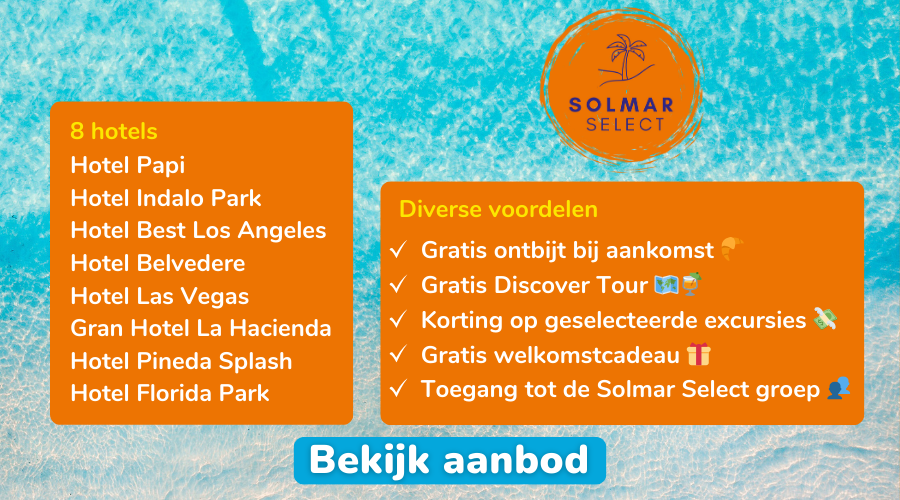 SOLMAR
SELECT

8 hotels
Hotel Papi
Hotel Indalo Park
Hotel Best Los Angeles
Hotel Belvedere
Hotel Las Vegas
Gran Hotel La Hacienda
Hotel Pineda Splash
Hotel Florida Park

Diverse voordelen
✓ Gratis ontbijt bij aankomst 🥐
✓ Gratis Discover Tour 🗺️🍹
✓ Korting op geselecteerde excursies 💸
✓ Gratis welkomstcadeau 🎁
✓ Toegang tot de Solmar Select groep 👥

Bekijk aanbod